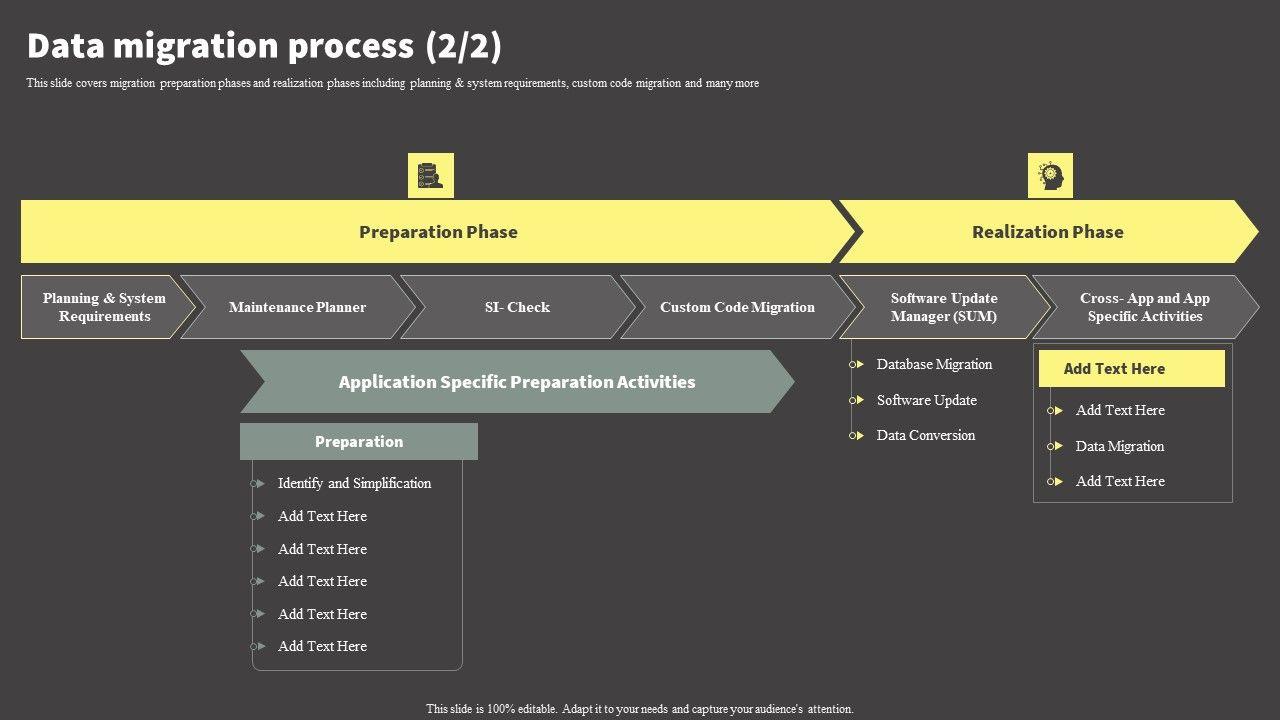 Data migration process (2/2)

This slide covers migration preparation phases and realization phases including planning & system requirements, custom code migration and many more

Preparation Phase

Realization Phase

Planning & System Requirements

Maintenance Planner

SI- Check

Custom Code Migration

Software Update Manager (SUM)

Cross- App and App Specific Activities

Application Specific Preparation Activities

Preparation

Identify and Simplification

Add Text Here

Add Text Here

Add Text Here

Add Text Here

Add Text Here

Database Migration

Software Update

Data Conversion

Add Text Here

Add Text Here

Data Migration

Add Text Here

This slide is 100% editable. Adapt it to your needs and capture your audience's attention.